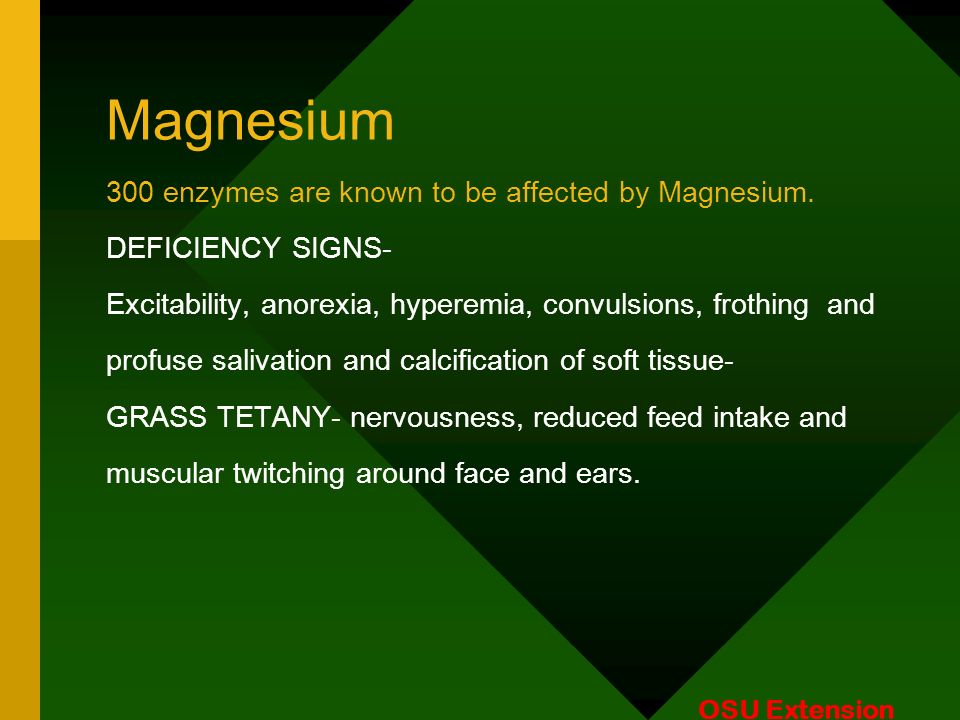 Magnesium

300 enzymes are known to be affected by Magnesium.

DEFICIENCY SIGNS-

Excitability, anorexia, hyperemia, convulsions, frothing and profuse salivation and calcification of soft tissue-

GRASS TETANY- nervousness, reduced feed intake and muscular twitching around face and ears.

OSU Extension